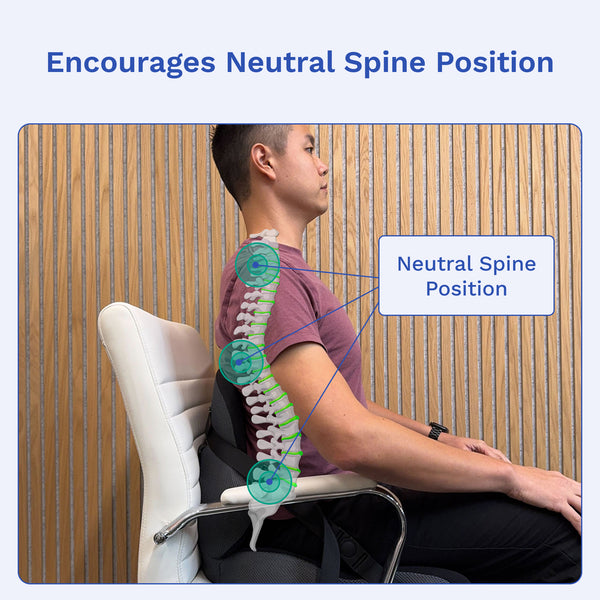 Encourages Neutral Spine Position

Neutral Spine Position